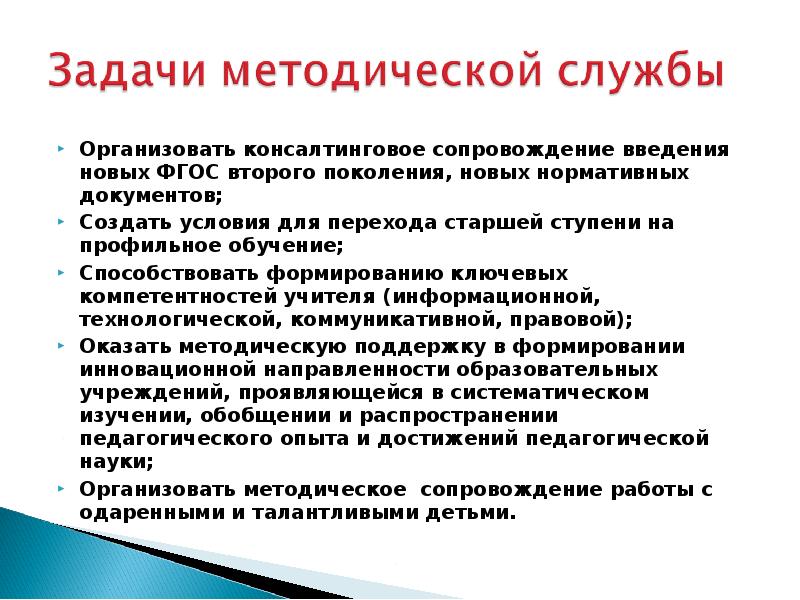 Задачи методической службы

Организовать консалтинговое сопровождение введения новых ФГОС второго поколения, новых нормативных документов;

Создать условия для перехода старшей ступени на профильное обучение;

Способствовать формированию ключевых компетентностей учителя (информационной, технологической, коммуникативной, правовой);

Оказать методическую поддержку в формировании инновационной направленности образовательных учреждений, проявляющейся в систематическом изучении, обобщении и распространении педагогического опыта и достижений педагогической науки;

Организовать методическое сопровождение работы с одаренными и талантливыми детьми.